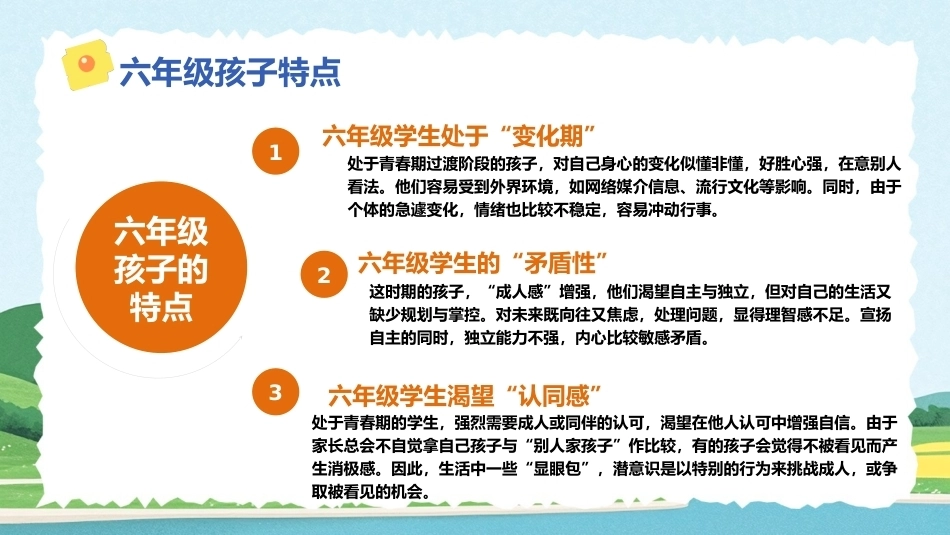 六年级孩子特点

六年级孩子的特点

1

六年级学生处于“变化期”

处于青春期过渡阶段的孩子，对自己身心的变化似懂非懂，好胜心强，在意别人看法。他们容易受到外界环境，如网络媒介信息、流行文化等影响。同时，由于个体的急遽变化，情绪也比较不稳定，容易冲动行事。

2

六年级学生的“矛盾性”

这时期的孩子，“成人感”增强，他们渴望自主与独立，但对自己的生活又缺少规划与掌控。对未来既向往又焦虑，处理问题，显得理智感不足。宣扬自主的同时，独立能力不强，内心比较敏感矛盾。

3

六年级学生渴望“认同感”

处于青春期的学生，强烈需要成人或同伴的认可，渴望在他人认可中增强自信。由于家长总会不自觉拿自己孩子与“别人家孩子”作比较，有的孩子会觉得不被看见而产生消极感。因此，生活中一些“显眼包”，潜意识是以特别的行为来挑战成人，或争取被看见的机会。